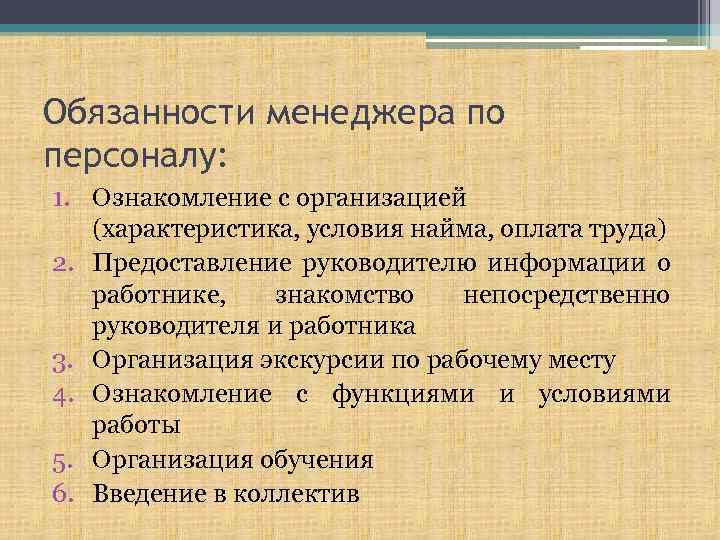 Обязанности менеджера по персоналу:

1. Ознакомление с организацией (характеристика, условия найма, оплата труда)
2. Предоставление руководителю информации о работнике, знакомство непосредственно руководителя и работника
3. Организация экскурсии по рабочему месту
4. Ознакомление с функциями и условиями работы
5. Организация обучения
6. Введение в коллектив